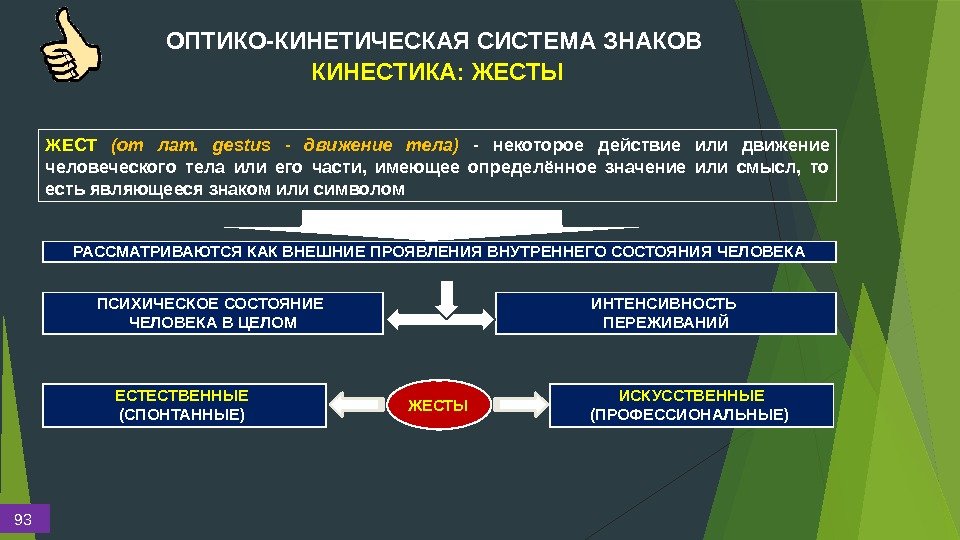 ОПТИКО-КИНЕТИЧЕСКАЯ СИСТЕМА ЗНАКОВ

КИНЕСТИКА: ЖЕСТЫ

ЖЕСТ (от лат. gestus - движение тела) - некоторое действие или движение человеческого тела или его части, имеющее определённое значение или смысл, то есть являющееся знаком или символом

РАССМАТРИВАЮТСЯ КАК ВНЕШНИЕ ПРОЯВЛЕНИЯ ВНУТРЕННЕГО СОСТОЯНИЯ ЧЕЛОВЕКА

ПСИХИЧЕСКОЕ СОСТОЯНИЕ ЧЕЛОВЕКА В ЦЕЛОМ

ИНТЕНСИВНОСТЬ ПЕРЕЖИВАНИЙ

ЕСТЕСТВЕННЫЕ (СПОНТАННЫЕ)

ЖЕСТЫ

ИСКУССТВЕННЫЕ (ПРОФЕССИОНАЛЬНЫЕ)

93